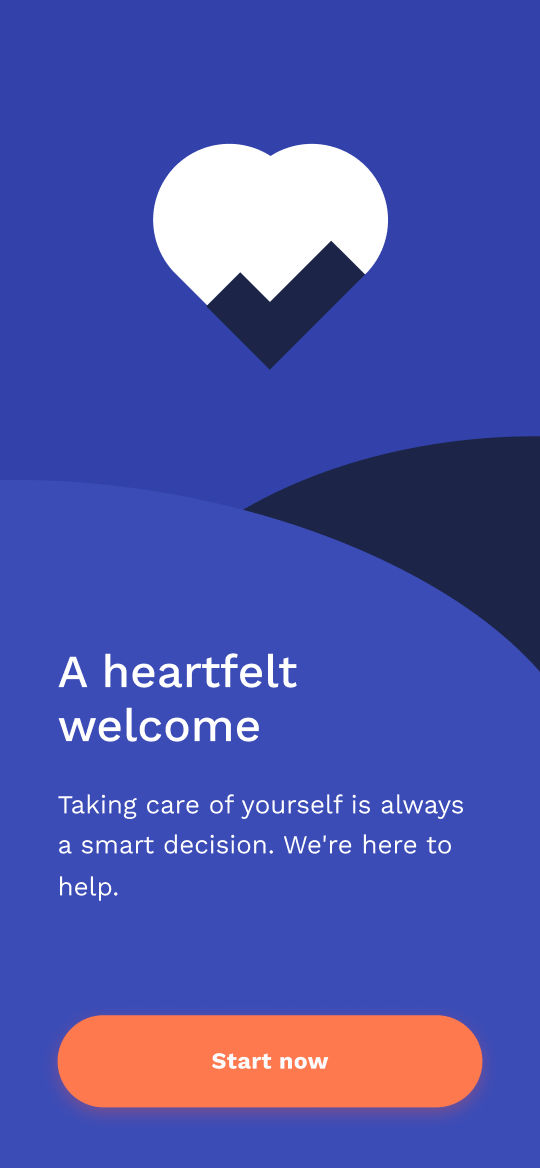 A heartfelt welcome

Taking care of yourself is always a smart decision. We're here to help.

Start now